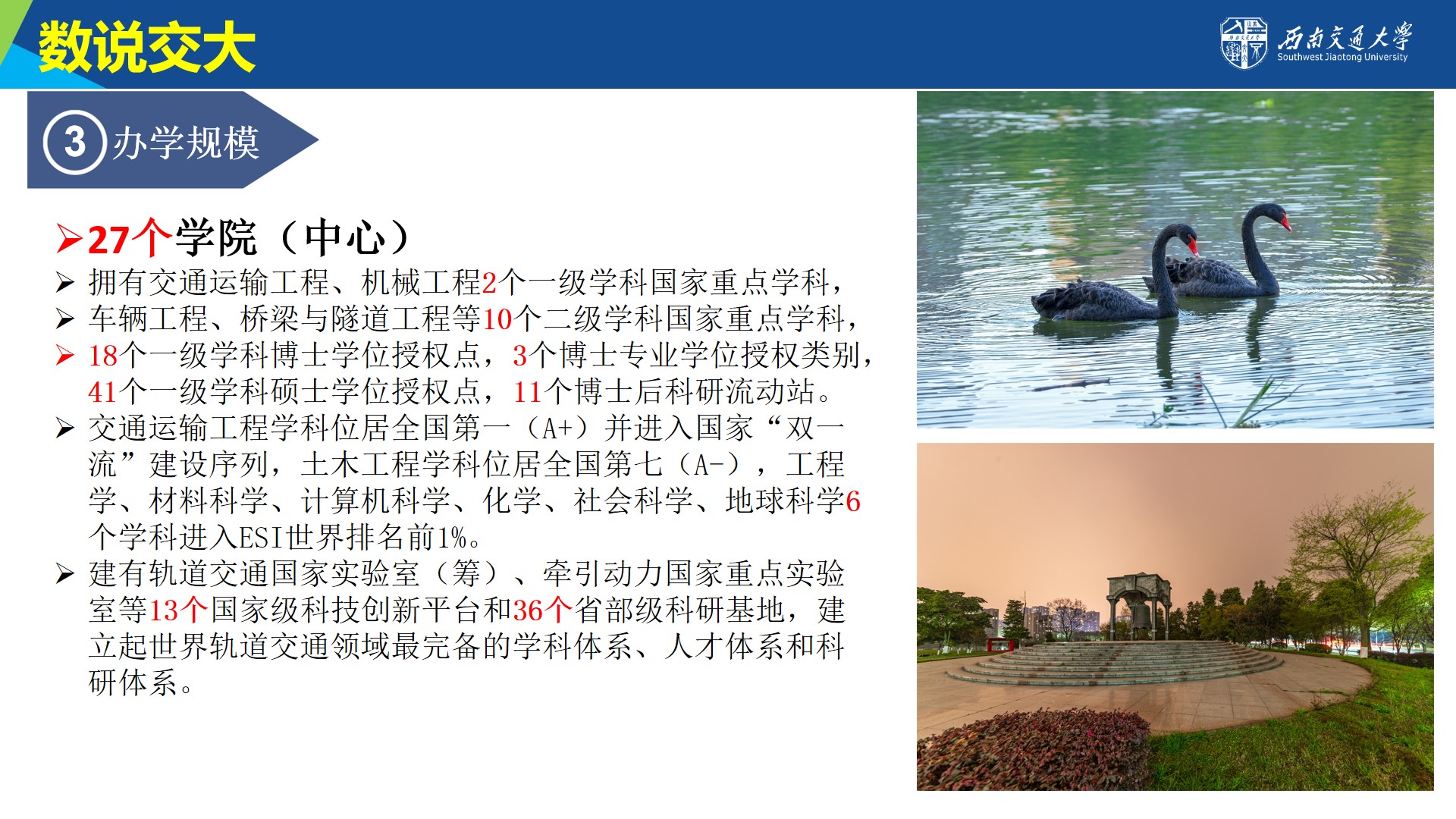 数说交大

西南交通大学
Southwest Jiaotong University

3 办学规模

➢27个学院（中心）

➢ 拥有交通运输工程、机械工程2个一级学科国家重点学科，
➢ 车辆工程、桥梁与隧道工程等10个二级学科国家重点学科，
➢ 18个一级学科博士学位授权点，3个博士专业学位授权类别，41个一级学科硕士学位授权点，11个博士后科研流动站。
➢ 交通运输工程学科位居全国第一（A+）并进入国家“双一流”建设序列，土木工程学科位居全国第七（A-），工程学、材料科学、计算机科学、化学、社会科学、地球科学6个学科进入ESI世界排名前1%。
➢ 建有轨道交通国家实验室（筹）、牵引动力国家重点实验室等13个国家级科技创新平台和36个省部级科研基地，建立起世界轨道交通领域最完备的学科体系、人才体系和科研体系。